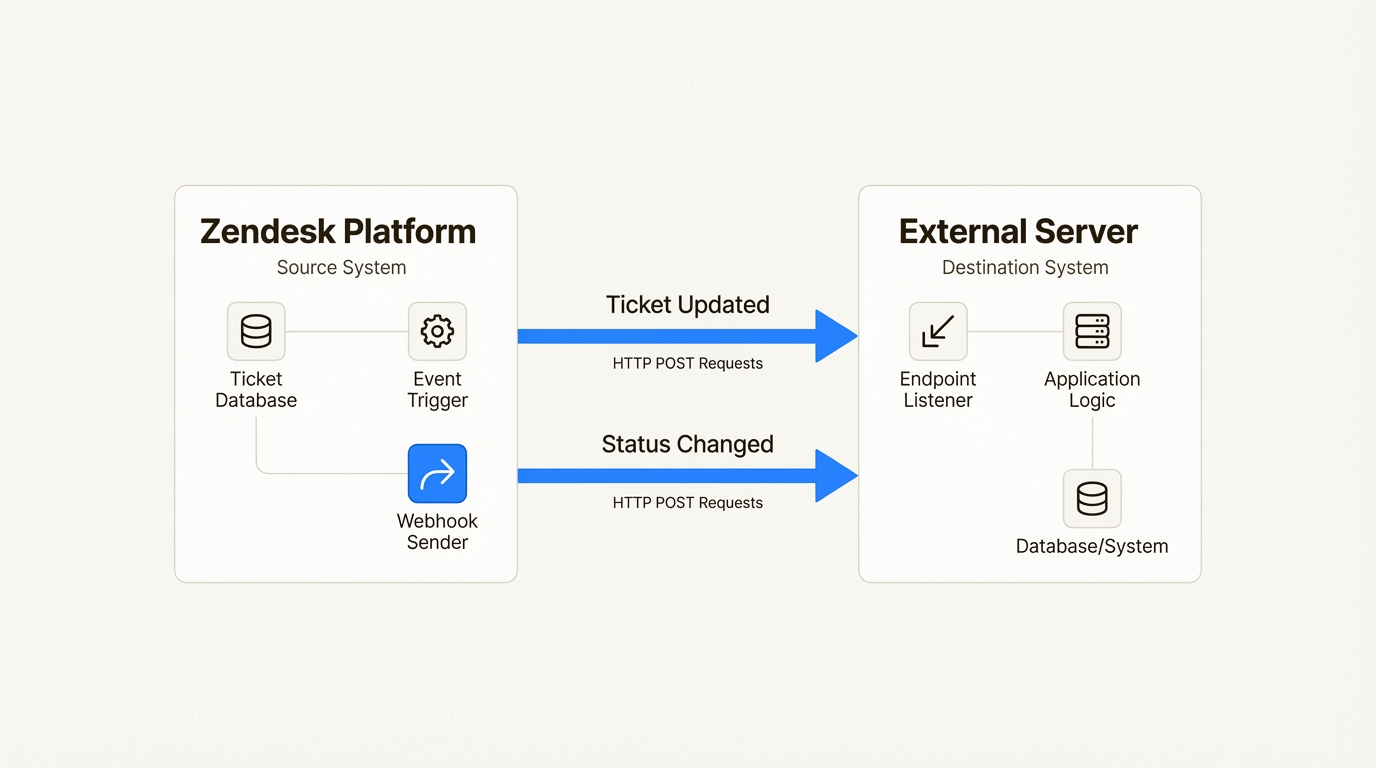 Zendesk Platform
Source System

Ticket Database

Event Trigger

Webhook Sender

Ticket Updated
HTTP POST Requests

Status Changed
HTTP POST Requests

External Server
Destination System

Endpoint Listener

Application Logic

Database/System